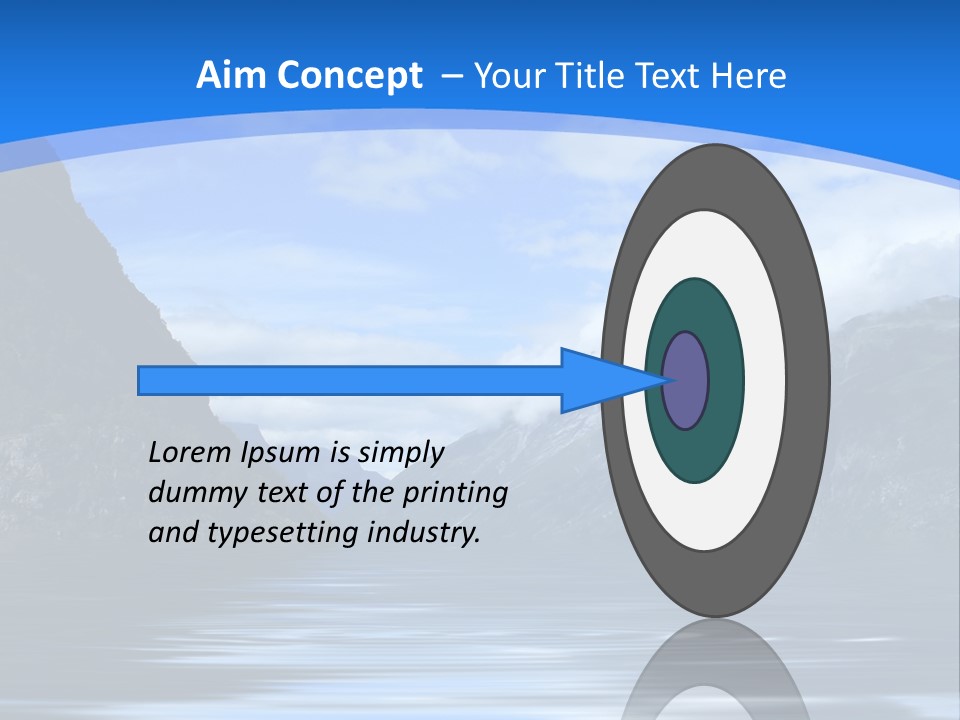 Aim Concept – Your Title Text Here

Lorem Ipsum is simply dummy text of the printing and typesetting industry.